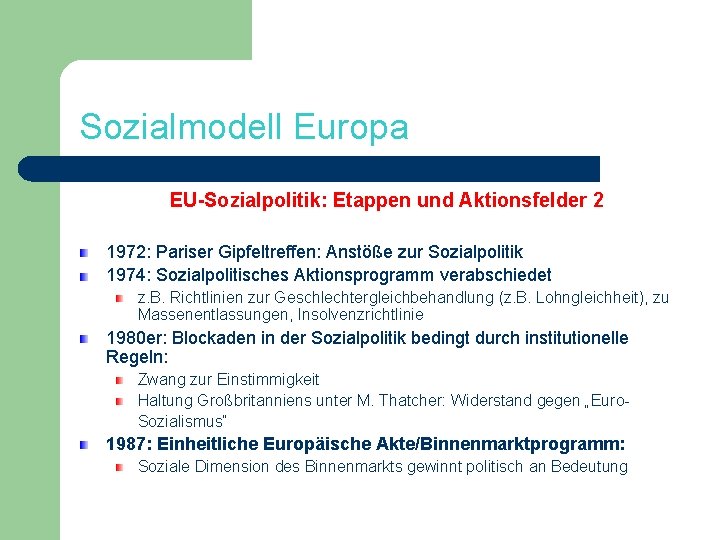 Sozialmodell Europa

EU-Sozialpolitik: Etappen und Aktionsfelder 2

1972: Pariser Gipfeltreffen: Anstöße zur Sozialpolitik

1974: Sozialpolitisches Aktionsprogramm verabschiedet

z.B. Richtlinien zur Geschlechtergleichbehandlung (z.B. Lohngleichheit), zu Massenentlassungen, Insolvenzrichtlinie

1980er: Blockaden in der Sozialpolitik bedingt durch institutionelle Regeln:

Zwang zur Einstimmigkeit

Haltung Großbritanniens unter M. Thatcher: Widerstand gegen „Euro-Sozialismus"

1987: Einheitliche Europäische Akte/Binnenmarktprogramm:

Soziale Dimension des Binnenmarkts gewinnt politisch an Bedeutung